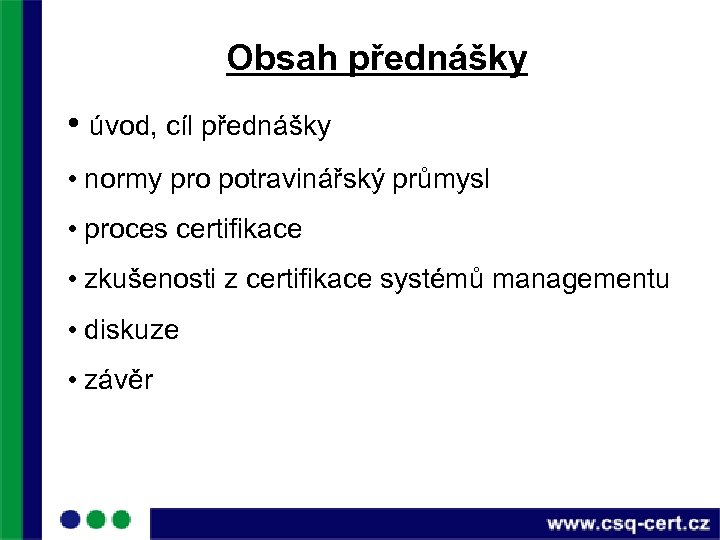 Obsah přednášky

• úvod, cíl přednášky

• normy pro potravinářský průmysl

• proces certifikace

• zkušenosti z certifikace systémů managementu

• diskuze

• závěr

www.csq-cert.cz